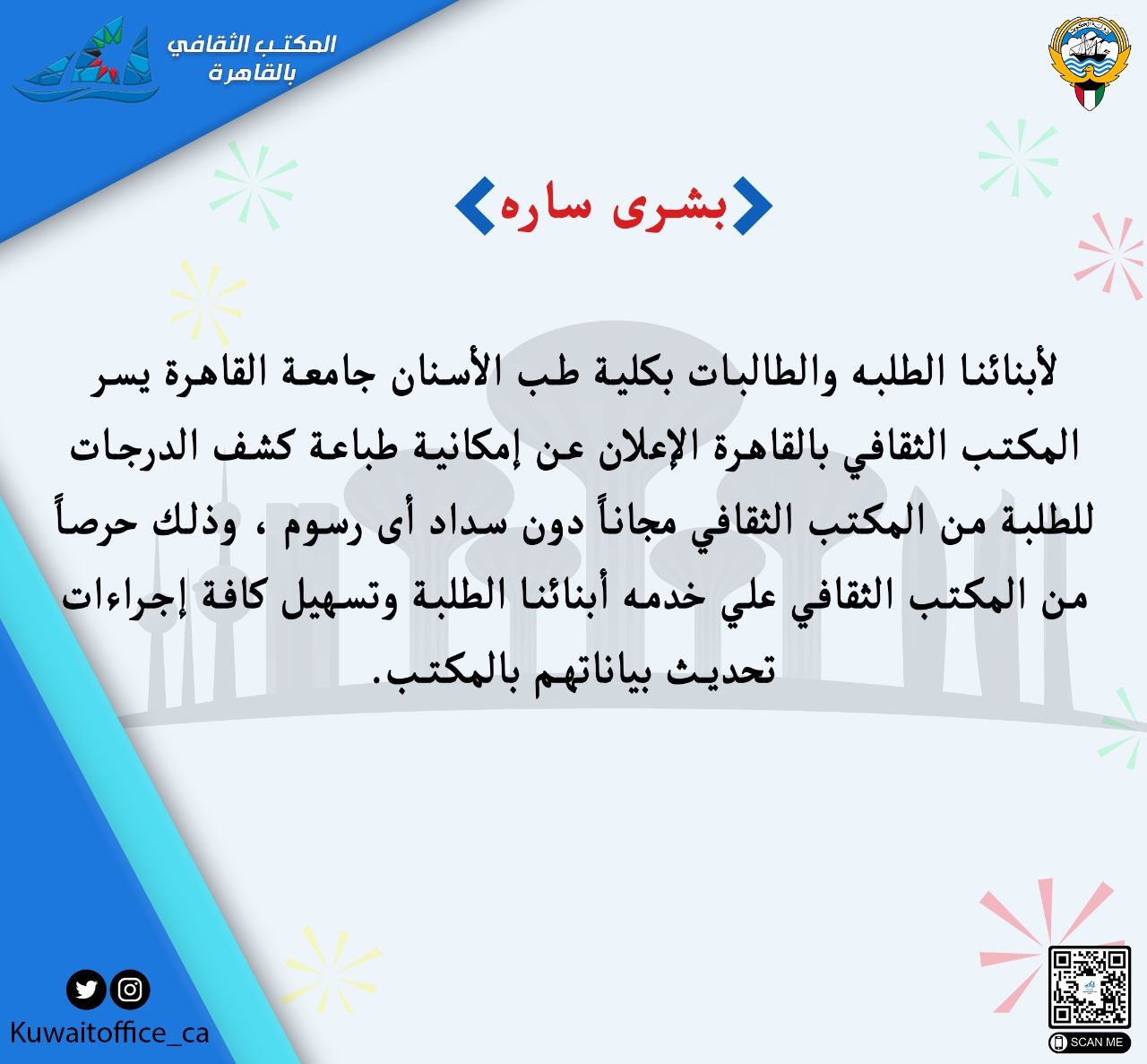 المكتب الثقافي بالقاهرة

بشرى ساره

لأبنائنا الطلبه والطالبات بكلية طب الأسنان جامعة القاهرة يسر المكتب الثقافي بالقاهرة الإعلان عن إمكانية طباعة كشف الدرجات للطلبة من المكتب الثقافي مجاناً دون سداد أى رسوم ، وذلك حرصاً من المكتب الثقافي علي خدمه أبنائنا الطلبة وتسهيل كافة إجراءات تحديث بياناتهم بالمكتب.

Kuwaitoffice_ca

SCAN ME